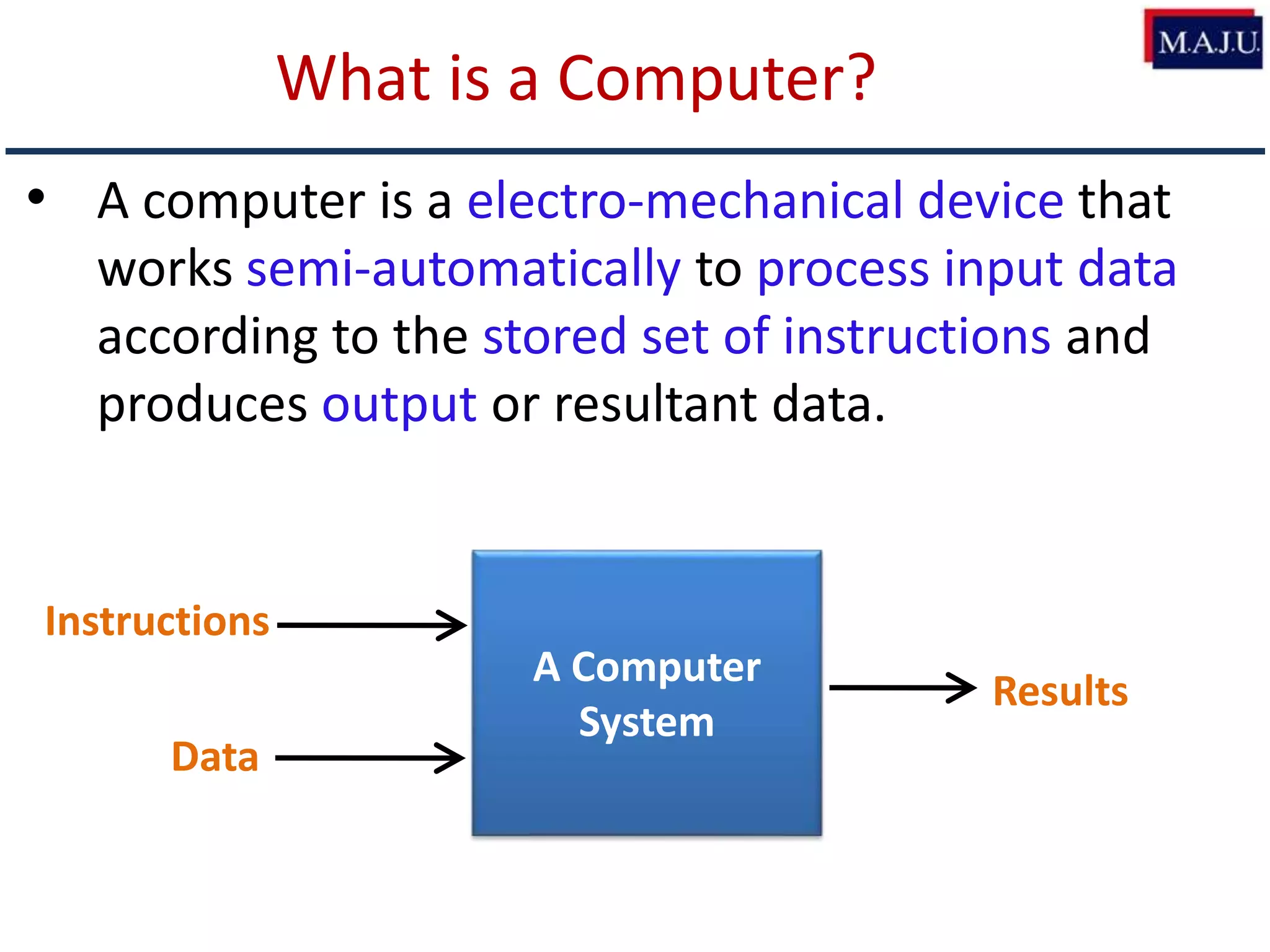 M.A.J.U.

What is a Computer?

• A computer is a electro-mechanical device that works semi-automatically to process input data according to the stored set of instructions and produces output or resultant data.

Instructions

Data

A Computer System

Results